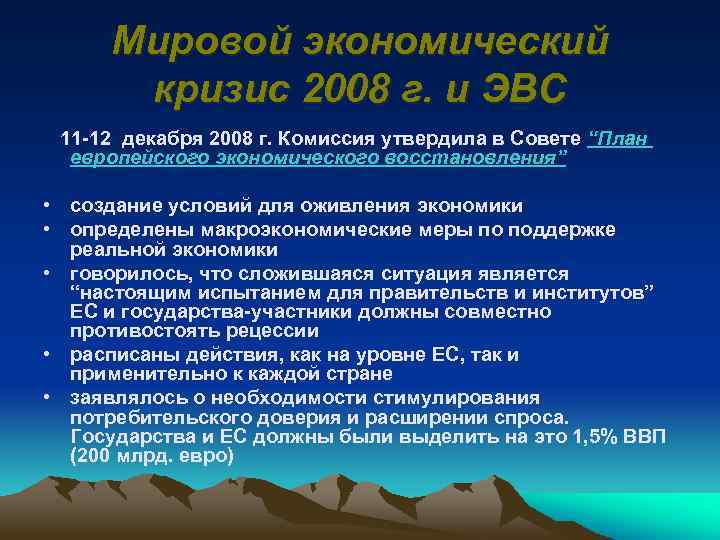 Мировой экономический кризис 2008 г. и ЭВС

11-12 декабря 2008 г. Комиссия утвердила в Совете “План европейского экономического восстановления”

• создание условий для оживления экономики
• определены макроэкономические меры по поддержке реальной экономики
• говорилось, что сложившаяся ситуация является “настоящим испытанием для правительств и институтов” ЕС и государства-участники должны совместно противостоять рецессии
• расписаны действия, как на уровне ЕС, так и применительно к каждой стране
• заявлялось о необходимости стимулирования потребительского доверия и расширении спроса. Государства и ЕС должны были выделить на это 1,5% ВВП (200 млрд. евро)